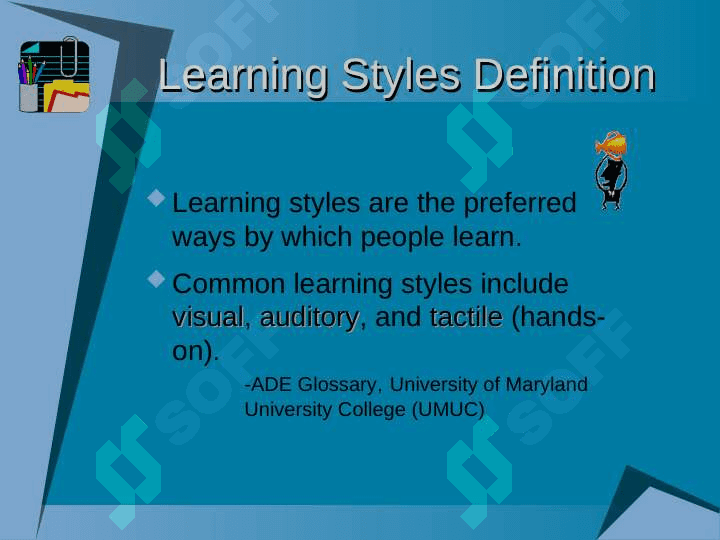 Learning Styles Definition

Learning styles are the preferred ways by which people learn.

Common learning styles include visual, auditory, and tactile (hands-on).

-ADE Glossary, University of Maryland University College (UMUC)